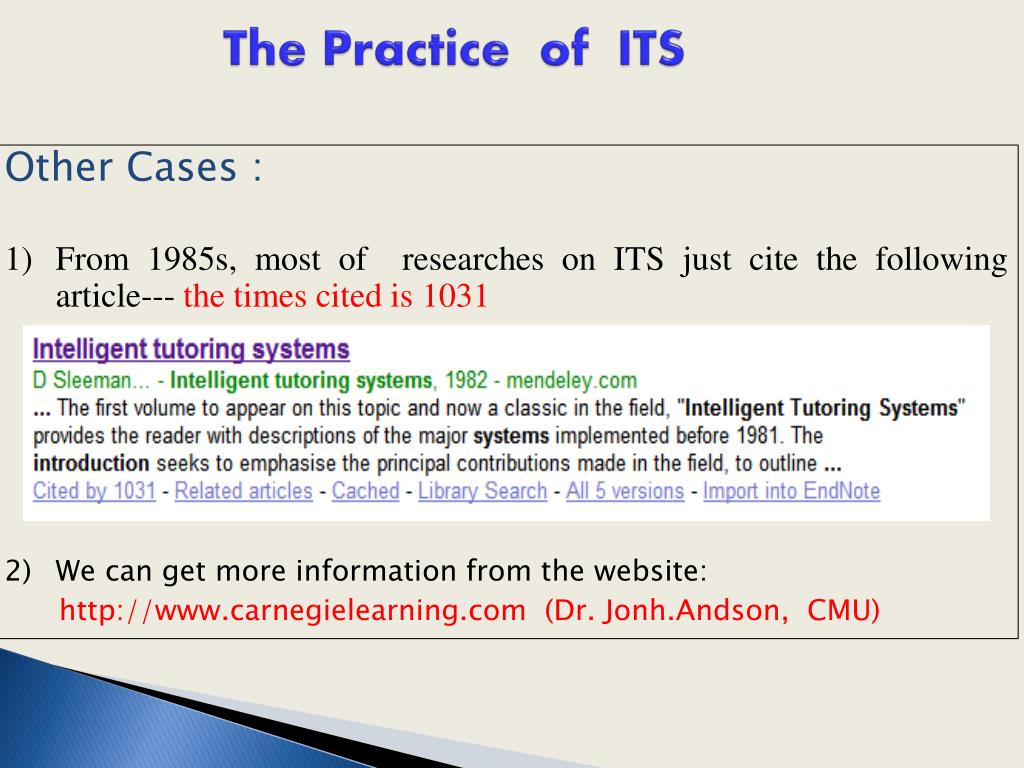 The Practice of ITS

Other Cases :

1) From 1985s, most of researches on ITS just cite the following article--- the times cited is 1031

Intelligent tutoring systems
D Sleeman... - Intelligent tutoring systems, 1982 - mendeley.com
... The first volume to appear on this topic and now a classic in the field, "Intelligent Tutoring Systems" provides the reader with descriptions of the major systems implemented before 1981. The introduction seeks to emphasise the principal contributions made in the field, to outline ...
Cited by 1031 - Related articles - Cached - Library Search - All 5 versions - Import into EndNote

2) We can get more information from the website:
http://www.carnegielearning.com (Dr. Jonh.Andson, CMU)